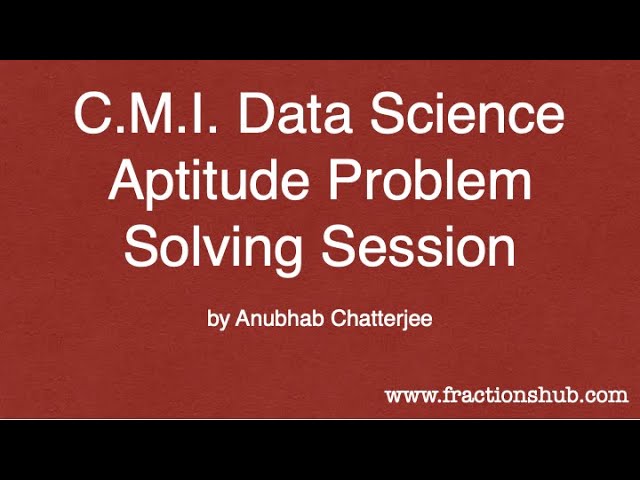 C.M.I. Data Science Aptitude Problem Solving Session

by Anubhab Chatterjee

www.fractionshub.com